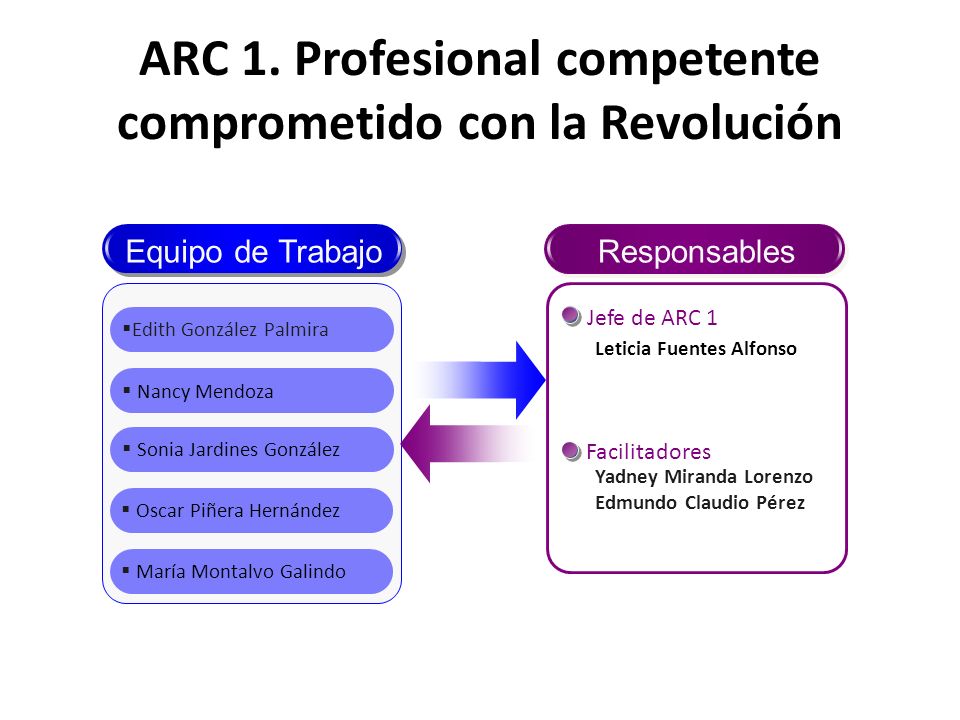 ARC 1. Profesional competente comprometido con la Revolución

Equipo de Trabajo

▪Edith González Palmira

▪ Nancy Mendoza

▪ Sonia Jardines González

▪ Oscar Piñera Hernández

▪ María Montalvo Galindo

Responsables

Jefe de ARC 1

Leticia Fuentes Alfonso

Facilitadores

Yadney Miranda Lorenzo
Edmundo Claudio Pérez